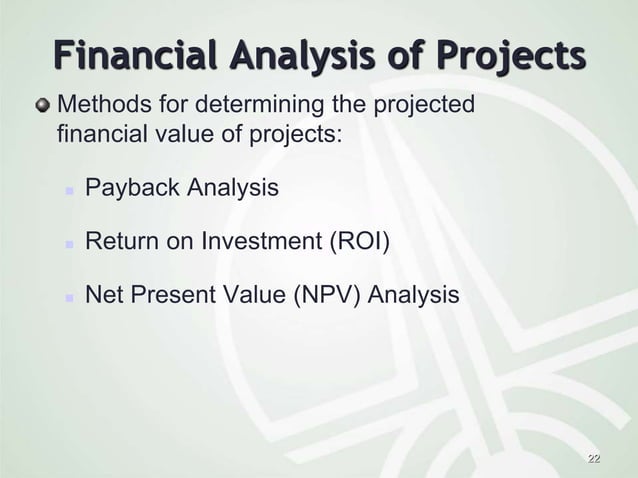 Financial Analysis of Projects

Methods for determining the projected financial value of projects:

Payback Analysis

Return on Investment (ROI)

Net Present Value (NPV) Analysis

22